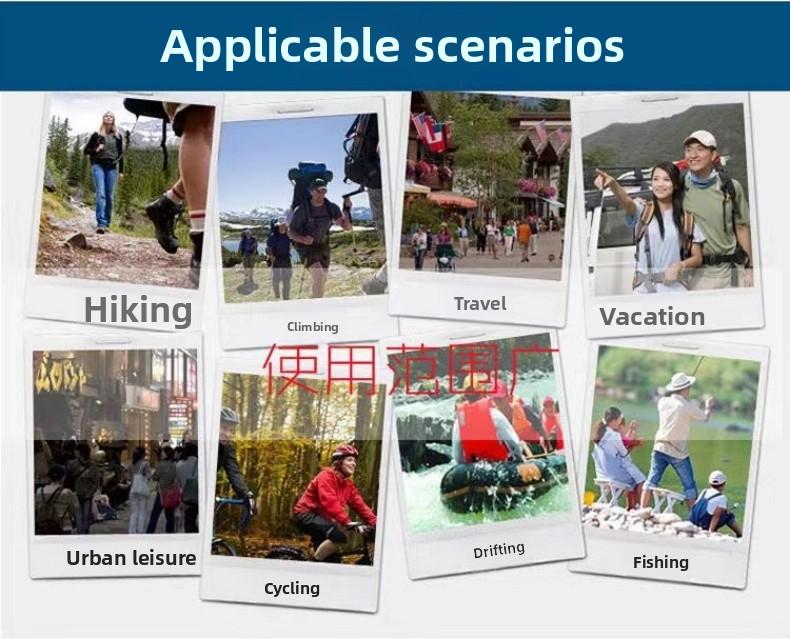 Applicable scenarios

Hiking

Climbing

Travel

Vacation

使用范围广

Urban leisure

Cycling

Drifting

Fishing